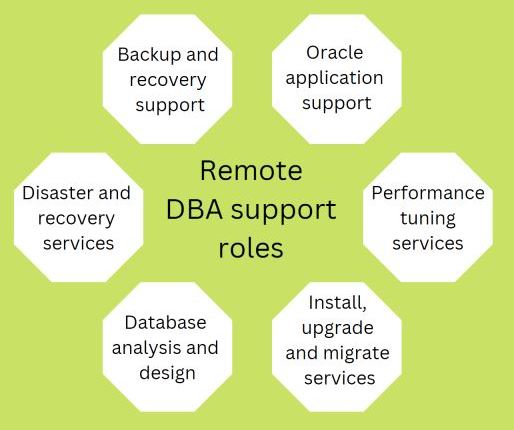 Backup and recovery support

Oracle application support

Disaster and recovery services

Remote DBA support roles

Performance tuning services

Database analysis and design

Install, upgrade and migrate services